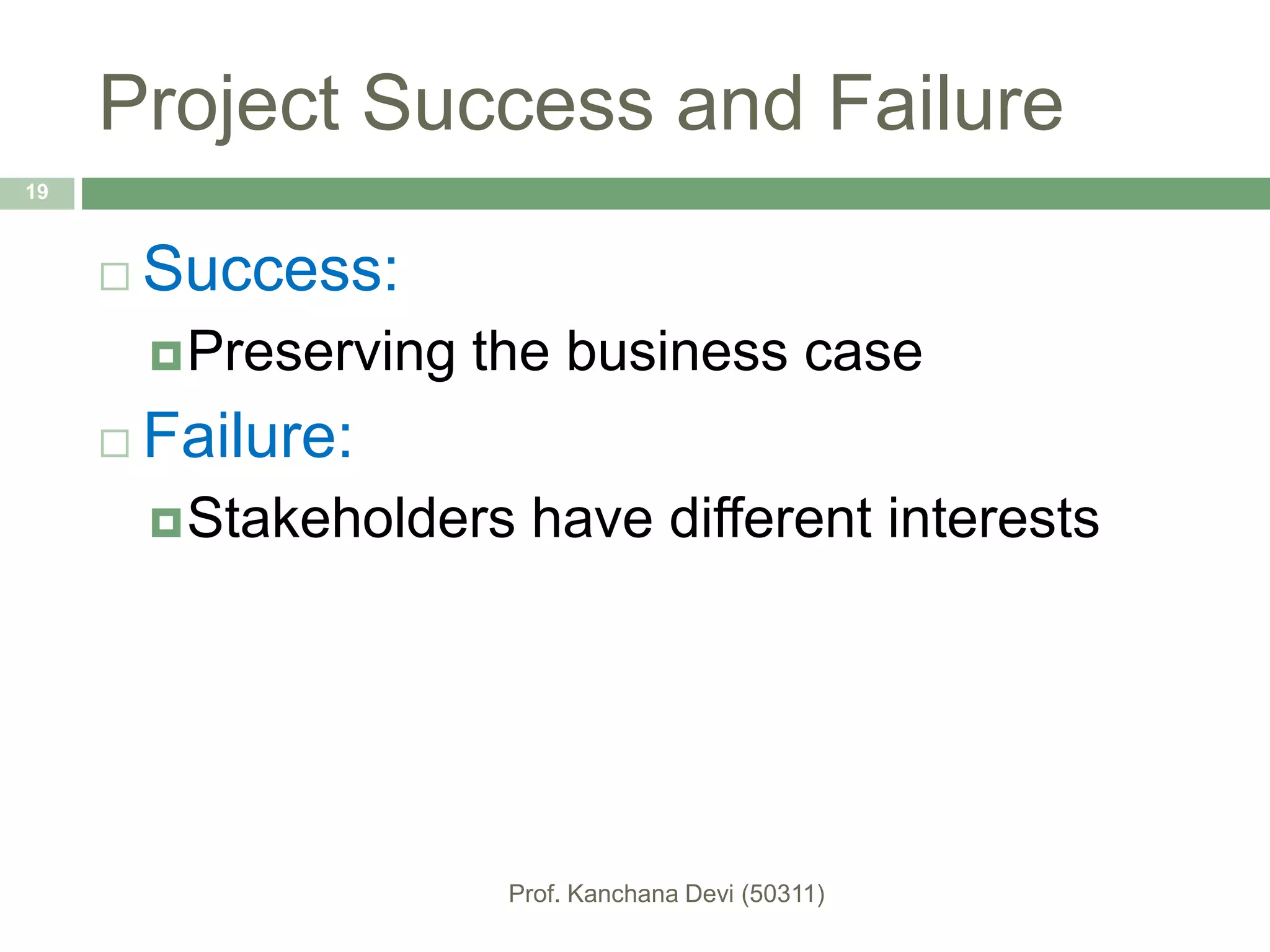 Project Success and Failure

19

Success:

Preserving the business case

Failure:

Stakeholders have different interests

Prof. Kanchana Devi (50311)